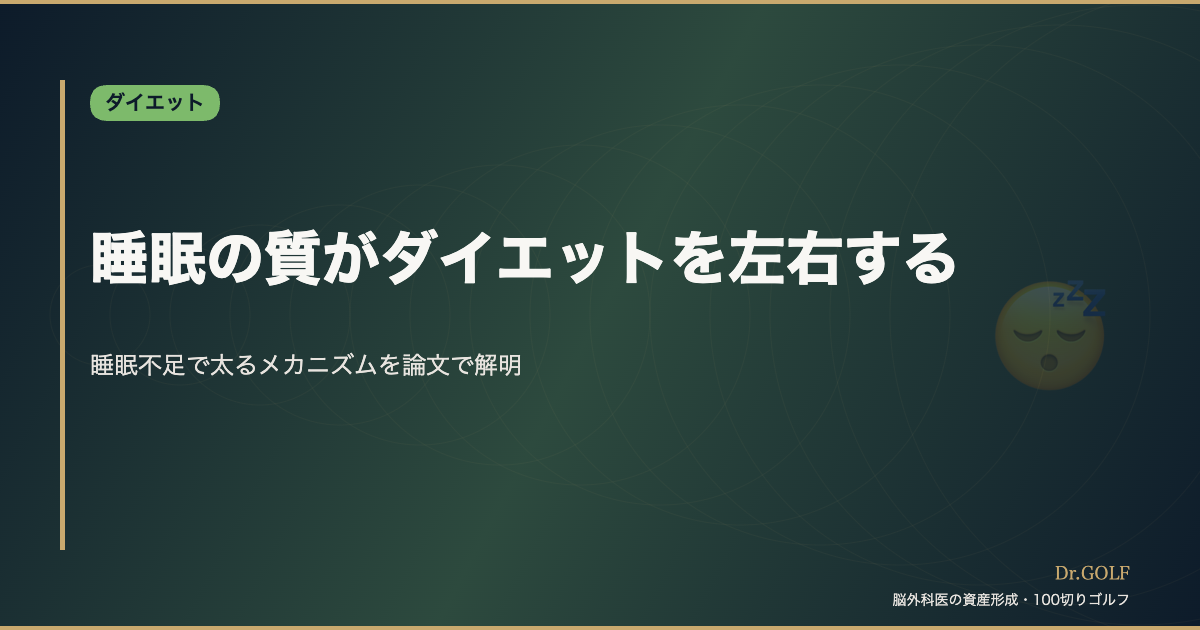 ダイエット

睡眠の質がダイエットを左右する

睡眠不足で太るメカニズムを論文で解明

Dr.GOLF

脳外科医の資産形成・100切りゴルフ